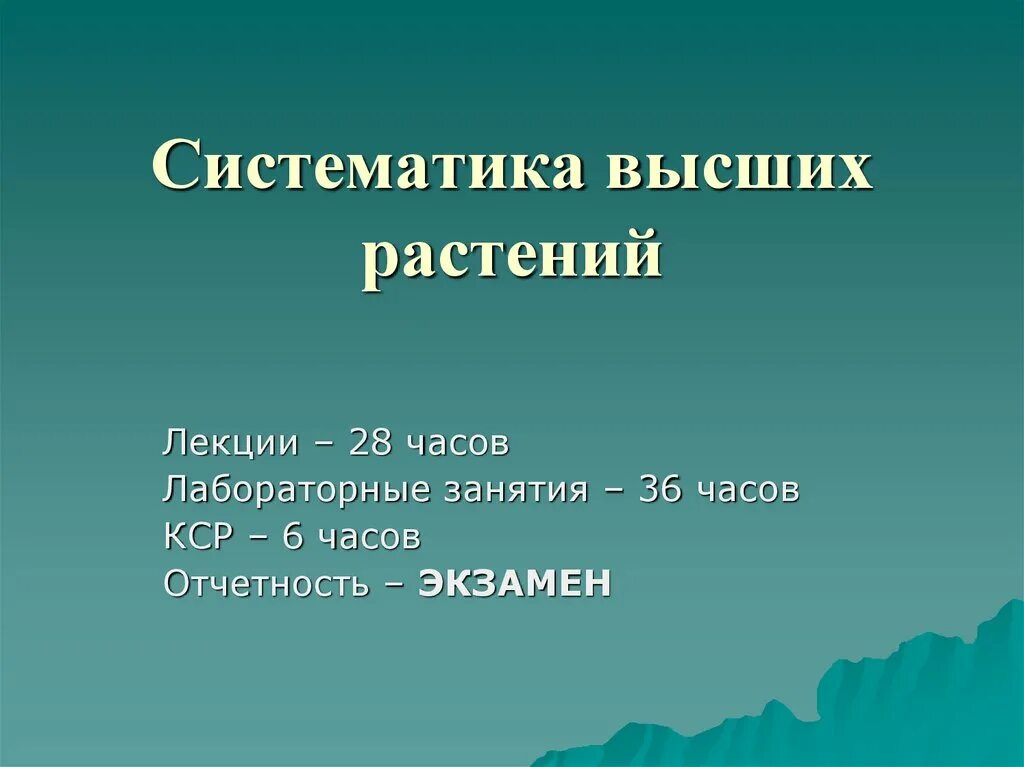 Систематика высших растений

Лекции – 28 часов
Лабораторные занятия – 36 часов
КСР – 6 часов
Отчетность – ЭКЗАМЕН